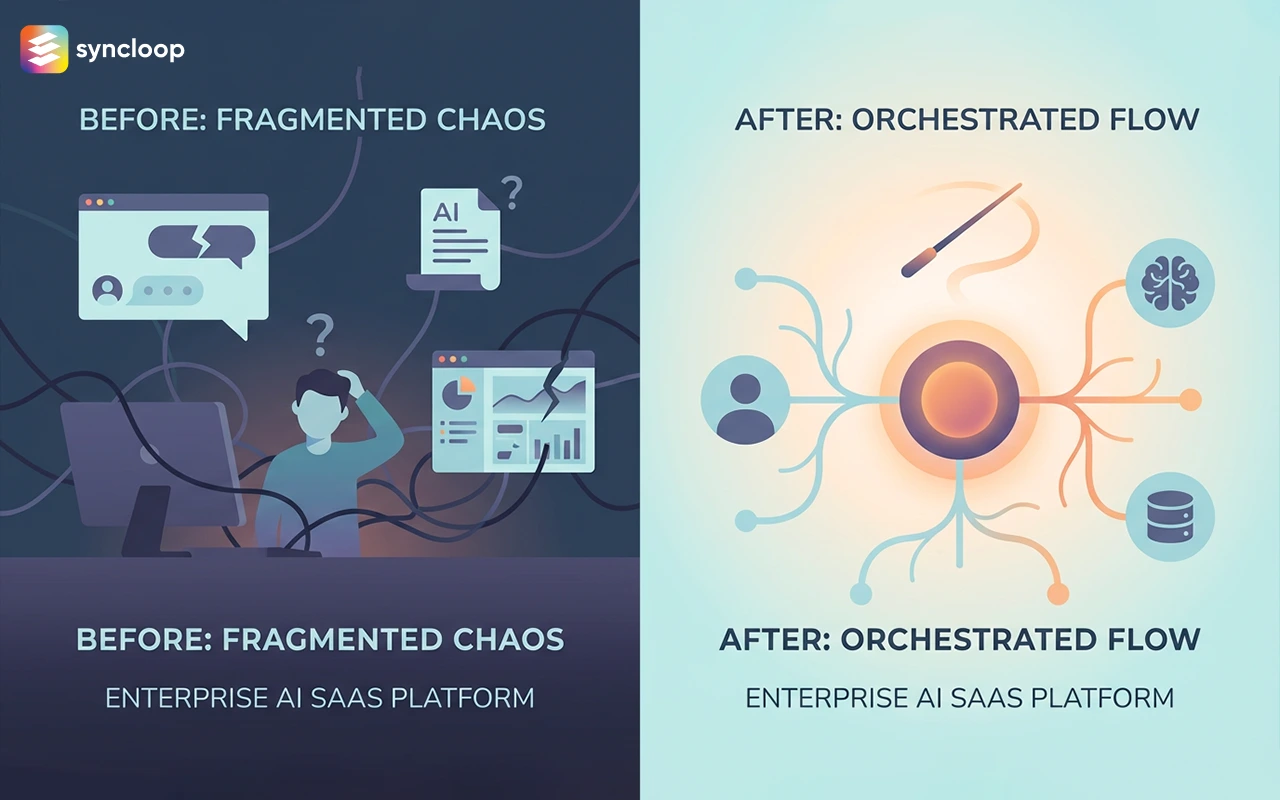 syncloop

BEFORE: FRAGMENTED CHAOS

AI

?

?

BEFORE: FRAGMENTED CHAOS

ENTERPRISE AI SAAS PLATFORM

AFTER: ORCHESTRATED FLOW

AFTER: ORCHESTRATED FLOW

ENTERPRISE AI SAAS PLATFORM